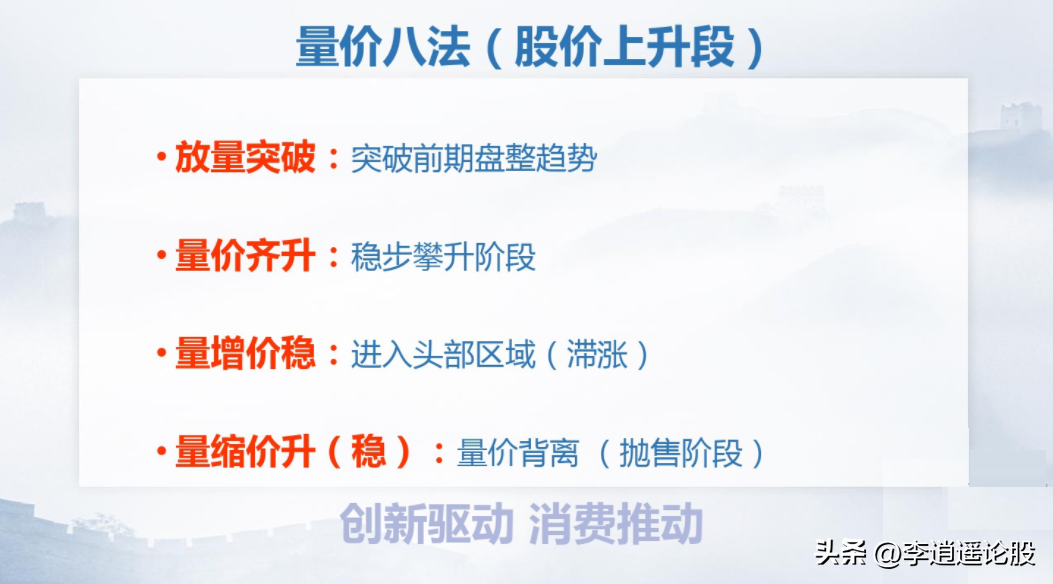 量价八法（股价上升段）

• 放量突破：突破前期盘整趋势

• 量价齐升：稳步攀升阶段

• 量增价稳：进入头部区域（滞涨）

• 量缩价升（稳）：量价背离 （抛售阶段）

创新驱动 消费推动

头条 @李逍遥论股